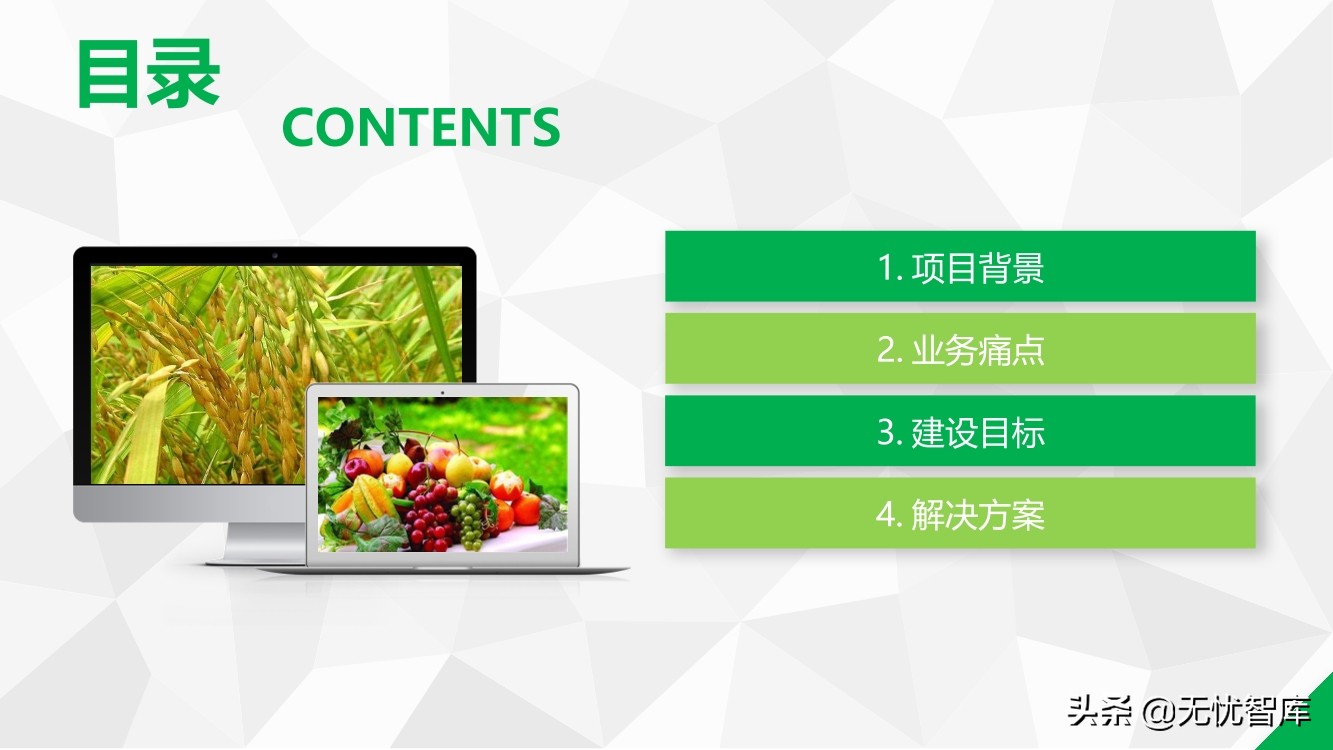 目录
CONTENTS

1. 项目背景
2. 业务痛点
3. 建设目标
4. 解决方案

头条 @无忧智库